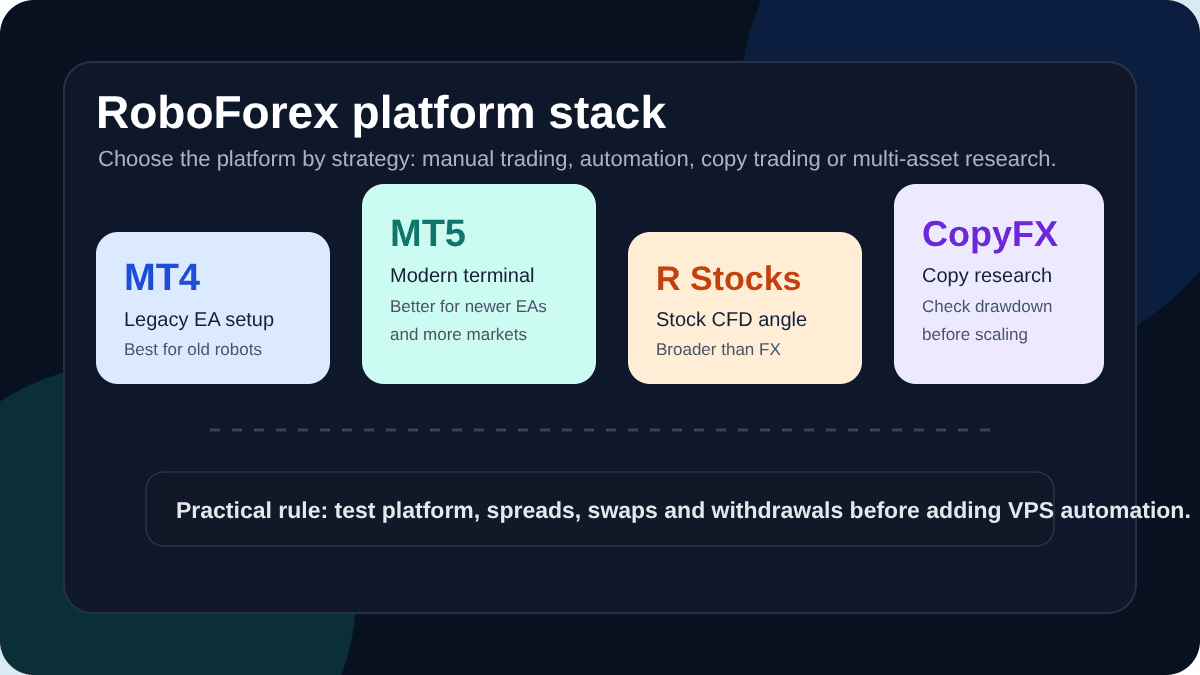 RoboForex platform stack

Choose the platform by strategy: manual trading, automation, copy trading or multi-asset research.

MT4
Legacy EA setup
Best for old robots

MT5
Modern terminal
Better for newer EAs and more markets

R Stocks
Stock CFD angle
Broader than FX

CopyFX
Copy research
Check drawdown before scaling

Practical rule: test platform, spreads, swaps and withdrawals before adding VPS automation.